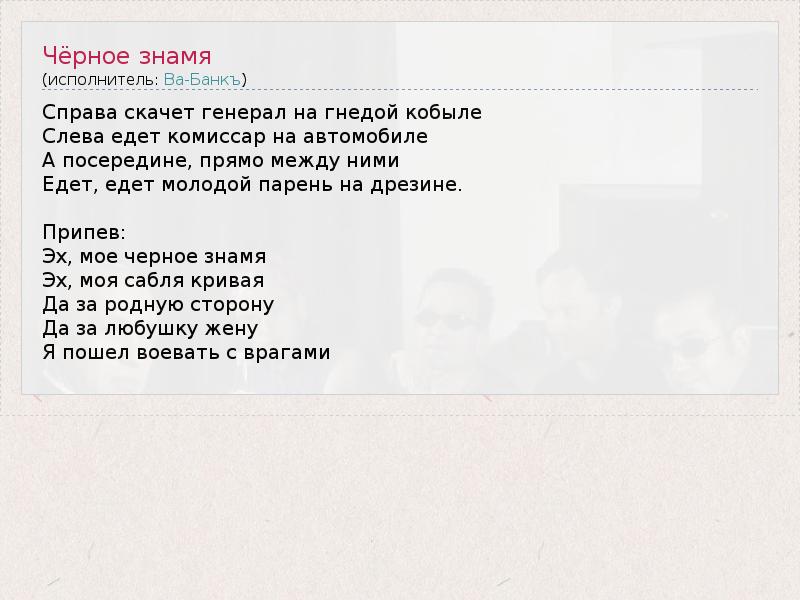 Чёрное знамя
(исполнитель: Ва-Банкъ)

Справа скачет генерал на гнедой кобыле
Слева едет комиссар на автомобиле
А посередине, прямо между ними
Едет, едет молодой парень на дрезине.

Припев:
Эх, мое черное знамя
Эх, моя сабля кривая
Да за родную сторону
Да за любушку жену
Я пошел воевать с врагами